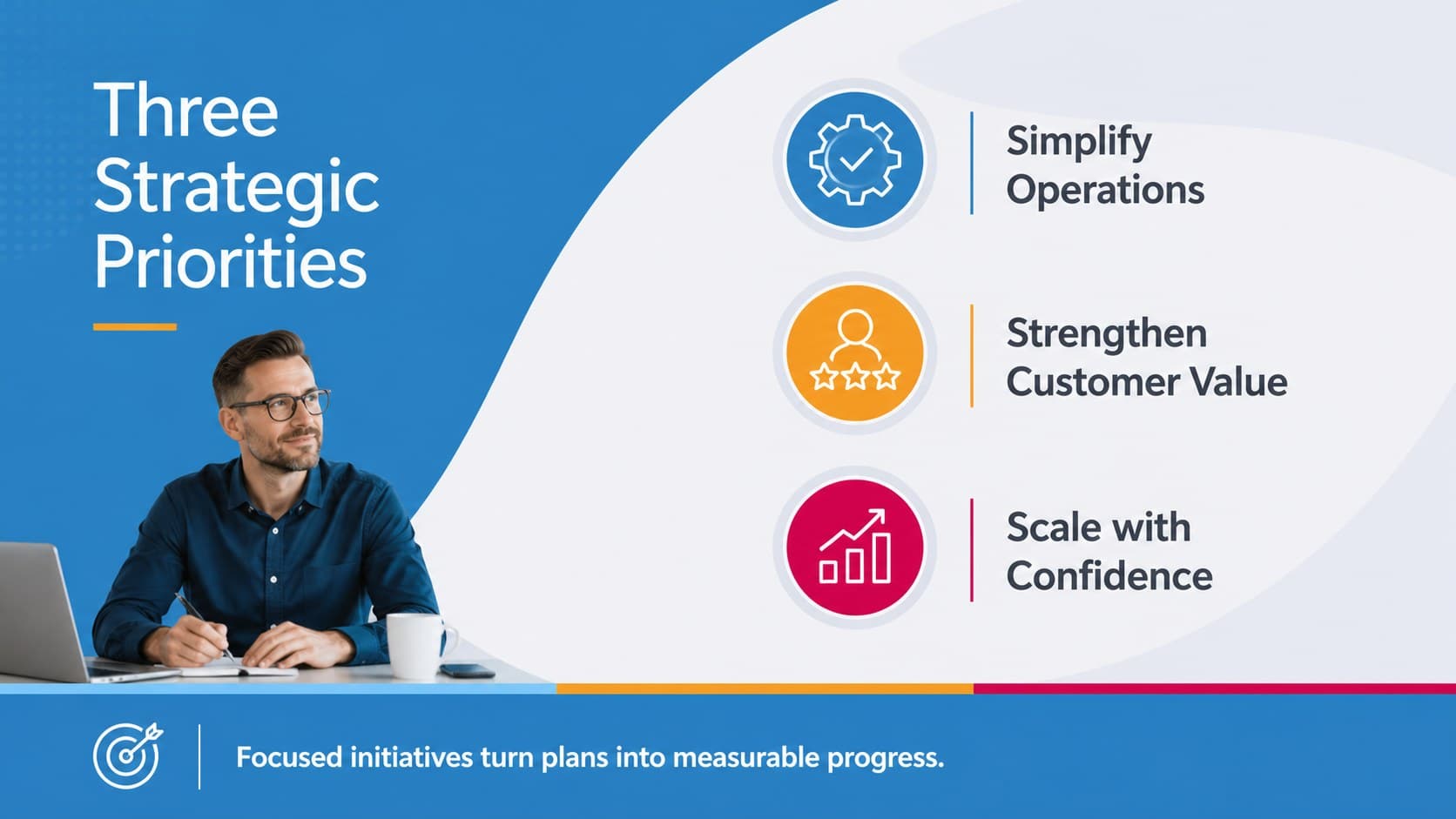 Three Strategic Priorities

Simplify Operations

Strengthen Customer Value

Scale with Confidence

Focused initiatives turn plans into measurable progress.